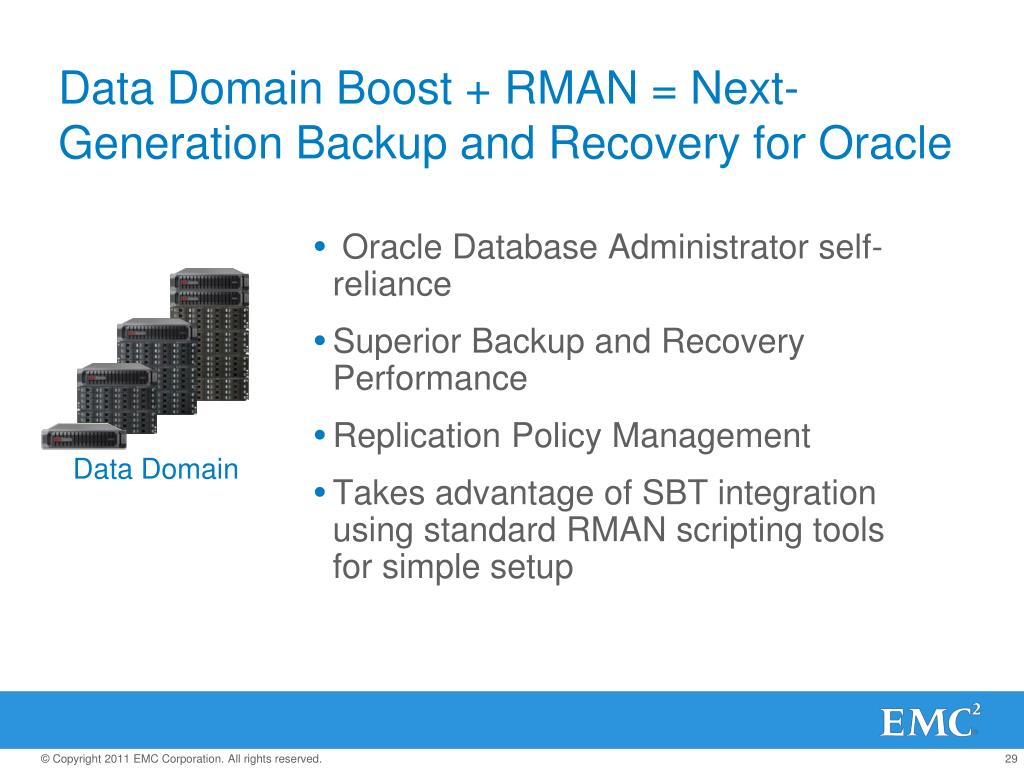 Data Domain Boost + RMAN = Next-Generation Backup and Recovery for Oracle

Data Domain

• Oracle Database Administrator self-reliance
• Superior Backup and Recovery Performance
• Replication Policy Management
• Takes advantage of SBT integration using standard RMAN scripting tools for simple setup

EMC$^2$

© Copyright 2011 EMC Corporation. All rights reserved.

29